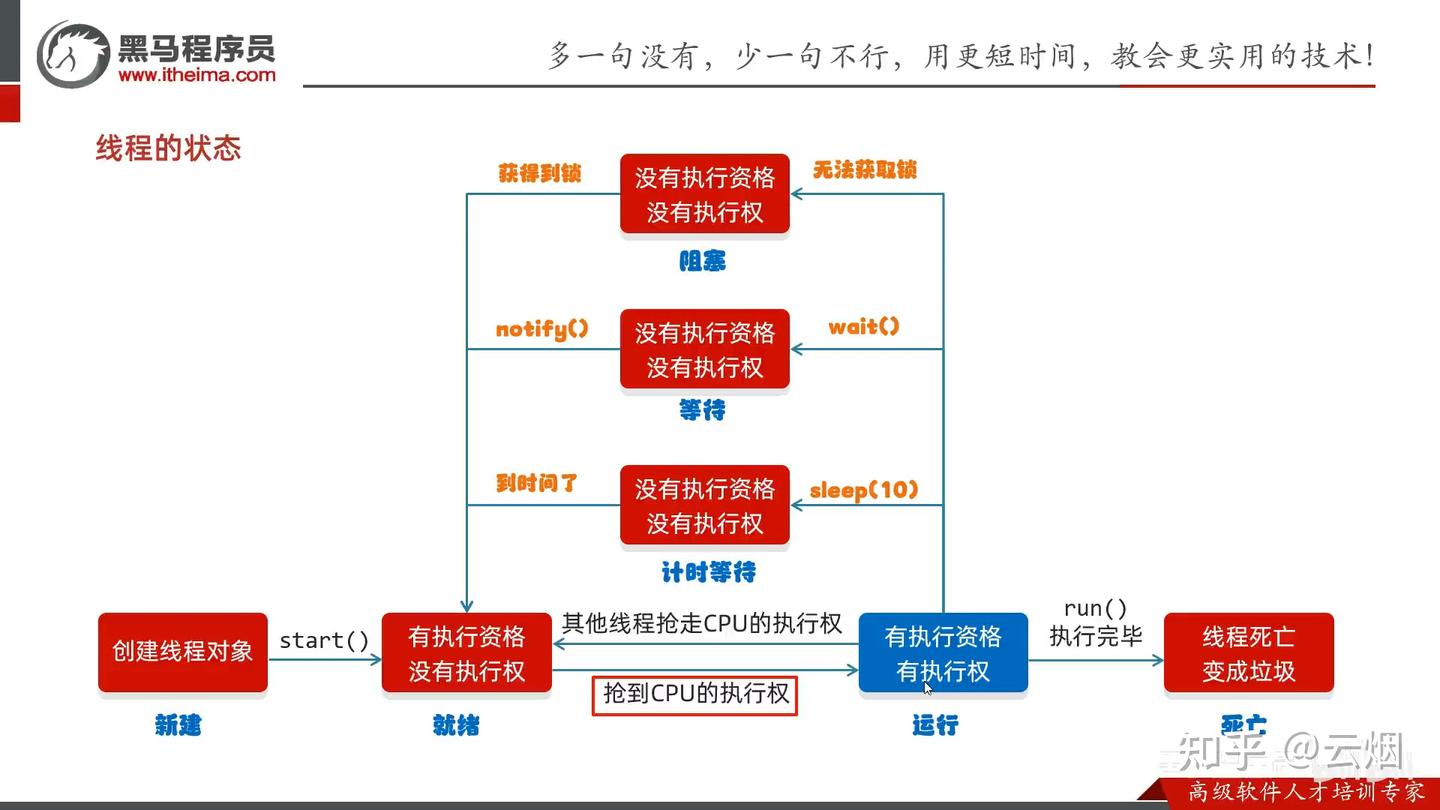 黑马程序员
www.itheima.com

多一句没有，少一句不行，用更短时间，教会更实用的技术！

线程的状态

获得到锁

没有执行资格
没有执行权

无法获取锁

阻塞

notify()

没有执行资格
没有执行权

wait()

等待

到时间了

没有执行资格
没有执行权

sleep(10)

计时等待

创建线程对象

start()

有执行资格
没有执行权

其他线程抢走CPU的执行权

抢到CPU的执行权

有执行资格
有执行权

run()
执行完毕

线程死亡
变成垃圾

新建

就绪

运行

死亡

知乎 @云烟

高级软件人才培训专家